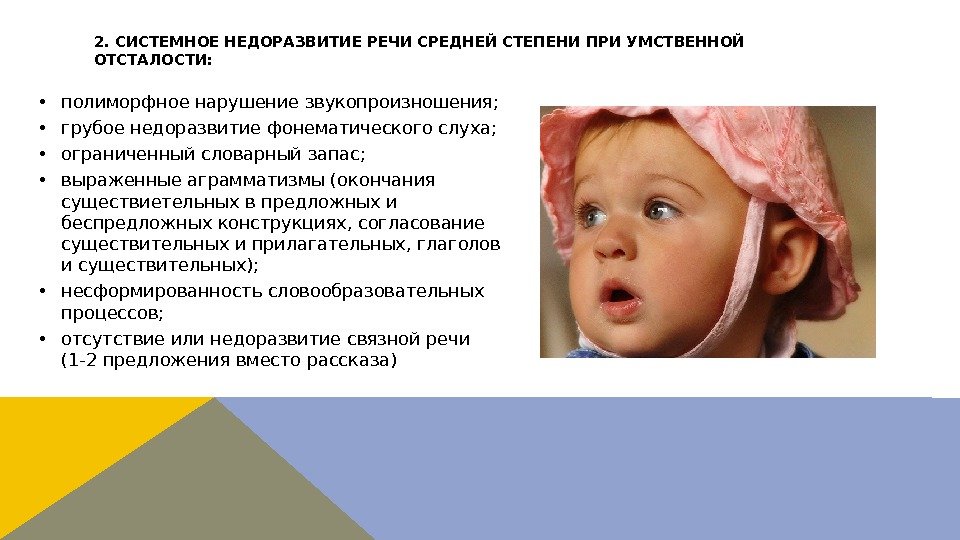 2. СИСТЕМНОЕ НЕДОРАЗВИТИЕ РЕЧИ СРЕДНЕЙ СТЕПЕНИ ПРИ УМСТВЕННОЙ ОТСТАЛОСТИ:

• полиморфное нарушение звукопроизношения;
• грубое недоразвитие фонематического слуха;
• ограниченный словарный запас;
• выраженные аграмматизмы (окончания существиетельных в предложных и беспредложных конструкциях, согласование существительных и прилагательных, глаголов и существительных);
• несформированность словообразовательных процессов;
• отсутствие или недоразвитие связной речи (1-2 предложения вместо рассказа)